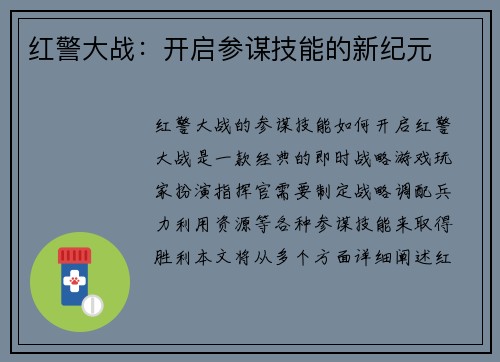 红警大战：开启参谋技能的新纪元

红警大战的参谋技能如何开启红警大战是一款经典的即时战略游戏玩家扮演指挥官需要制定战略调配兵力利用资源等各种参谋技能来取得胜利本文将从多个方面详细阐述红